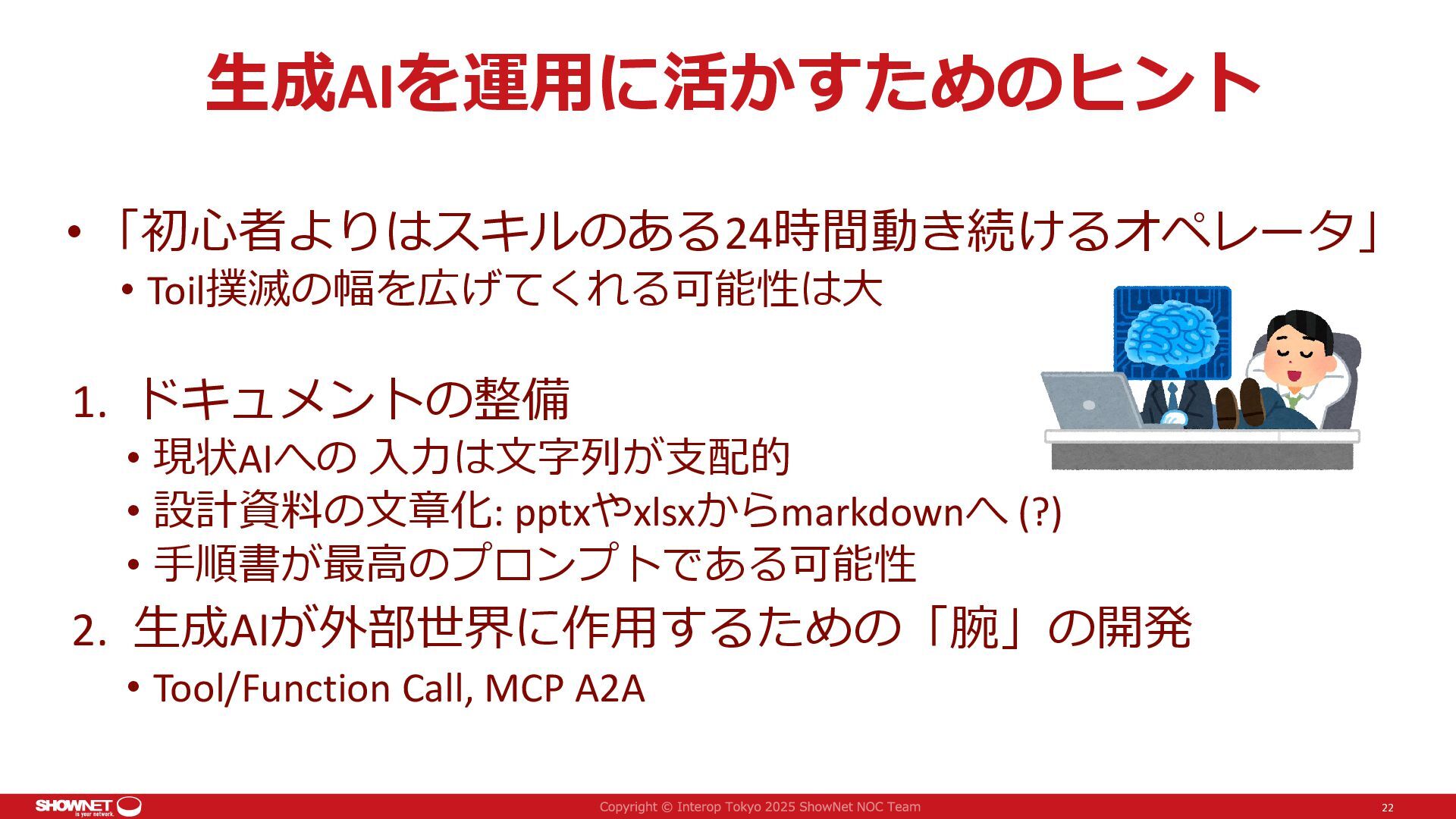 生成AIを運用に活かすためのヒント

• 「初心者よりはスキルのある24時間動き続けるオペレータ」
  • Toil撲滅の幅を広げてくれる可能性は大

1. ドキュメントの整備
  • 現状AIへの 入力は文字列が支配的
  • 設計資料の文章化: pptxやxlsxからmarkdownへ (?)
  • 手順書が最高のプロンプトである可能性
2. 生成AIが外部世界に作用するための「腕」の開発
  • Tool/Function Call, MCP A2A

SHOWNET is your network.

Copyright © Interop Tokyo 2025 ShowNet NOC Team

22